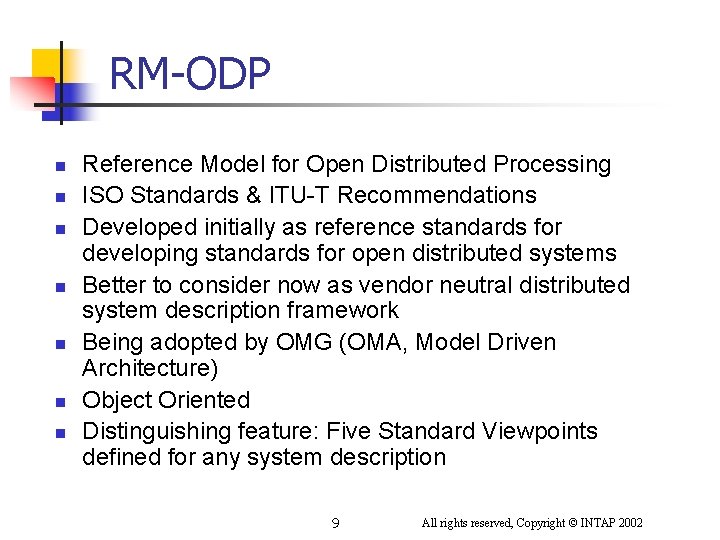 RM-ODP

- Reference Model for Open Distributed Processing
- ISO Standards & ITU-T Recommendations
- Developed initially as reference standards for developing standards for open distributed systems
- Better to consider now as vendor neutral distributed system description framework
- Being adopted by OMG (OMA, Model Driven Architecture)
- Object Oriented
- Distinguishing feature: Five Standard Viewpoints defined for any system description

9

All rights reserved, Copyright © INTAP 2002